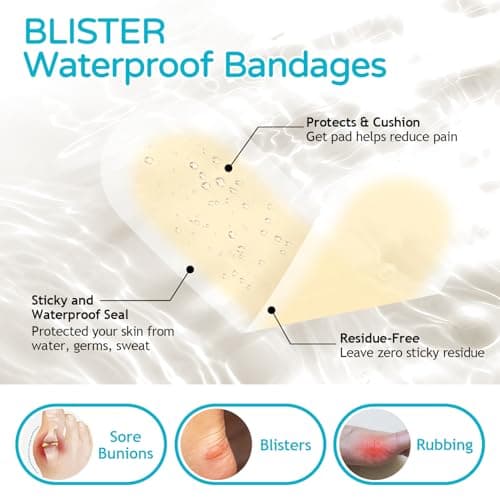 BLISTER
Waterproof Bandages

Protects & Cushion
Get pad helps reduce pain

Sticky and Waterproof Seal
Protected your skin from water, germs, sweat

Residue-Free
Leave zero sticky residue

Sore Bunions

Blisters

Rubbing